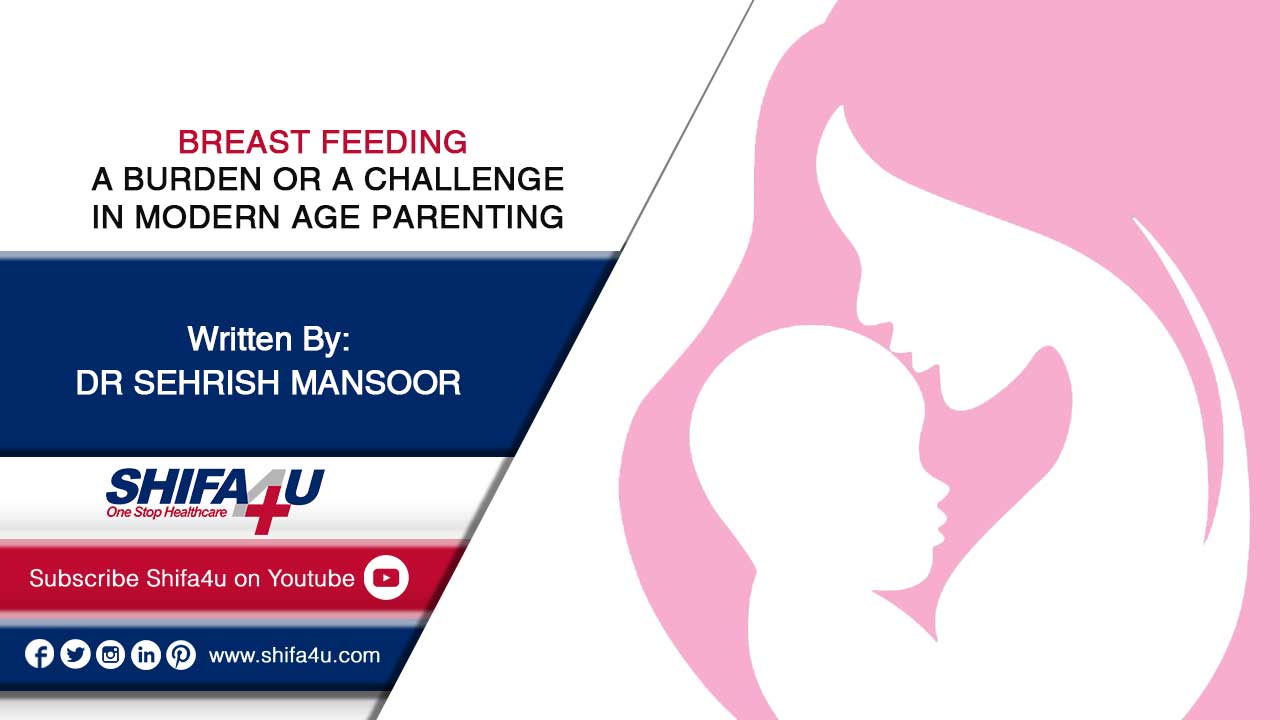 BREAST FEEDING
A BURDEN OR A CHALLENGE IN MODERN AGE PARENTING

Written By:
DR SEHRISH MANSOOR

SHIFA4U
One Stop Healthcare

Subscribe Shifa4u on Youtube

www.shifa4u.com